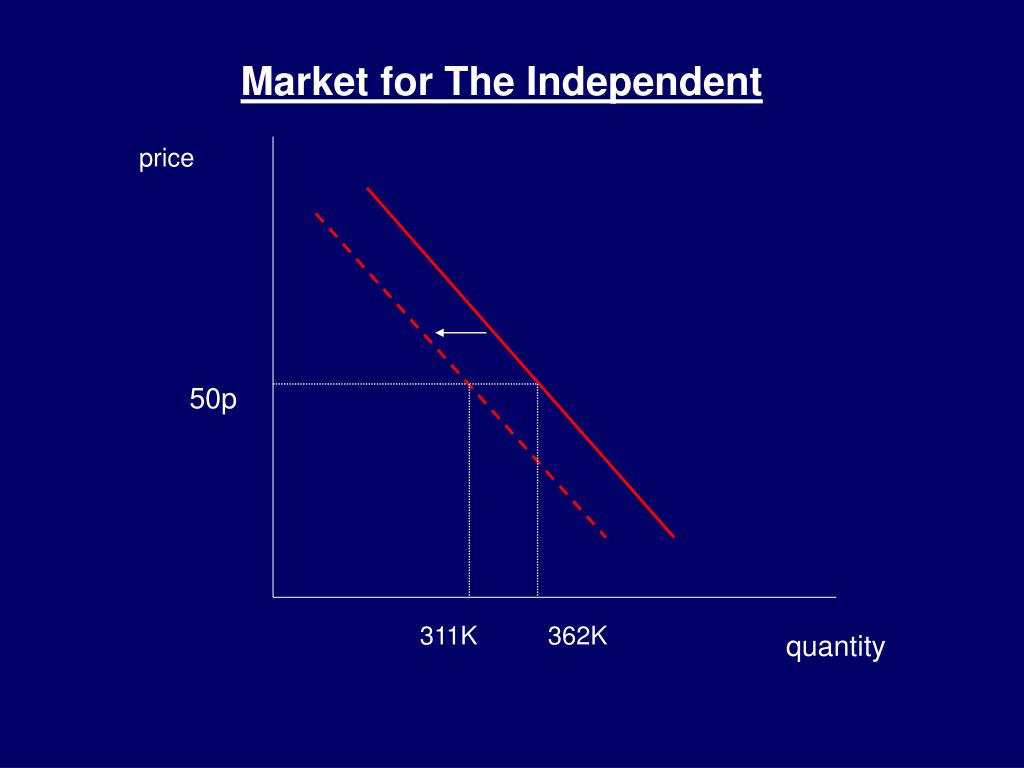 Market for The Independent

price

50p

311K

362K

quantity